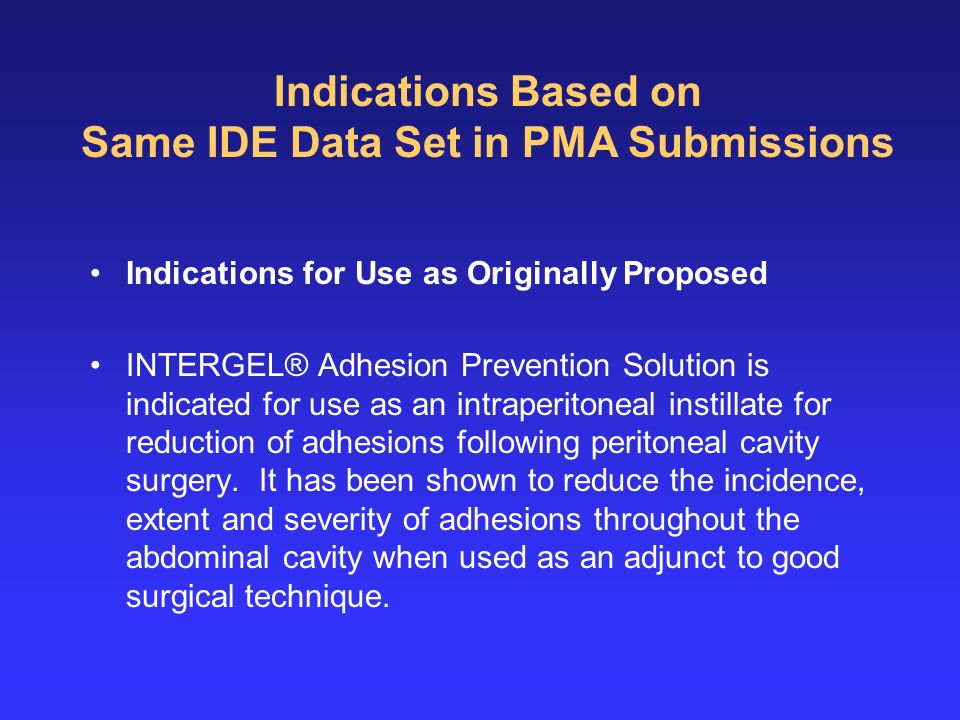 Indications Based on
Same IDE Data Set in PMA Submissions

• Indications for Use as Originally Proposed

• INTERGEL® Adhesion Prevention Solution is indicated for use as an intraperitoneal instillate for reduction of adhesions following peritoneal cavity surgery. It has been shown to reduce the incidence, extent and severity of adhesions throughout the abdominal cavity when used as an adjunct to good surgical technique.